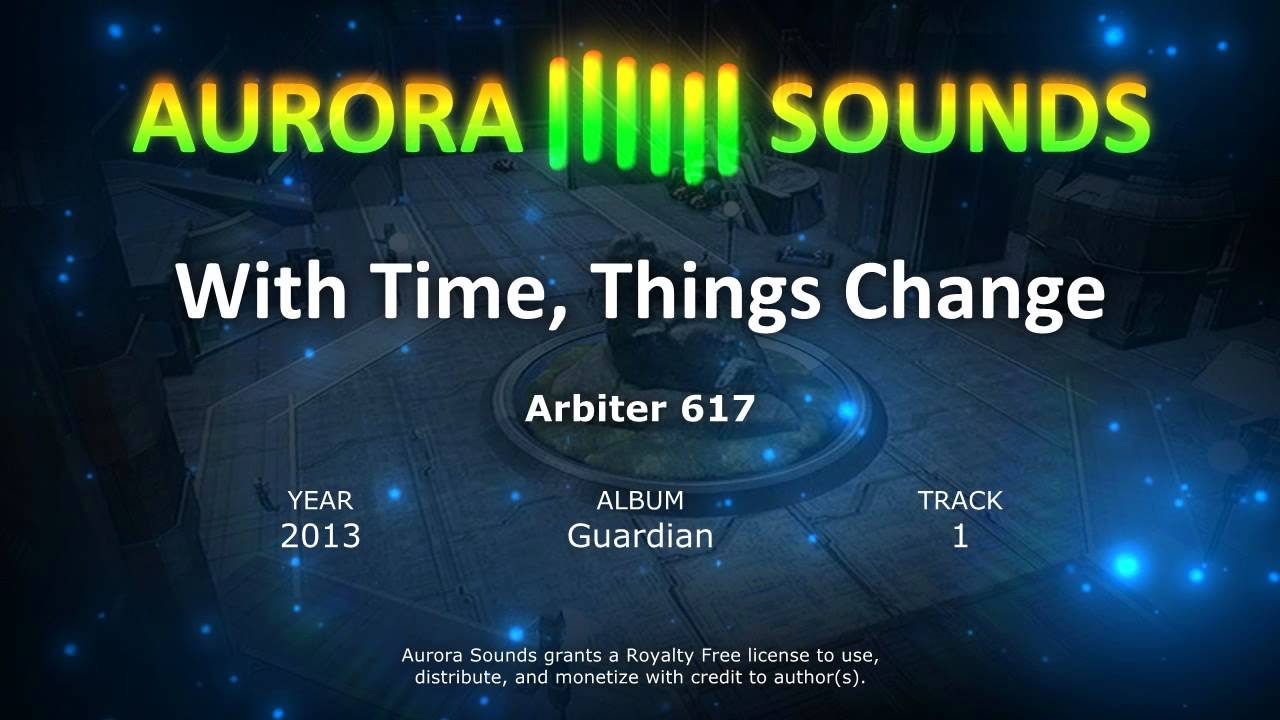 AURORA SOUNDS

With Time, Things Change

Arbiter 617

| YEAR | ALBUM | TRACK |
|---|---|---|
| 2013 | Guardian | 1 |

Aurora Sounds grants a Royalty Free license to use, distribute, and monetize with credit to author(s).